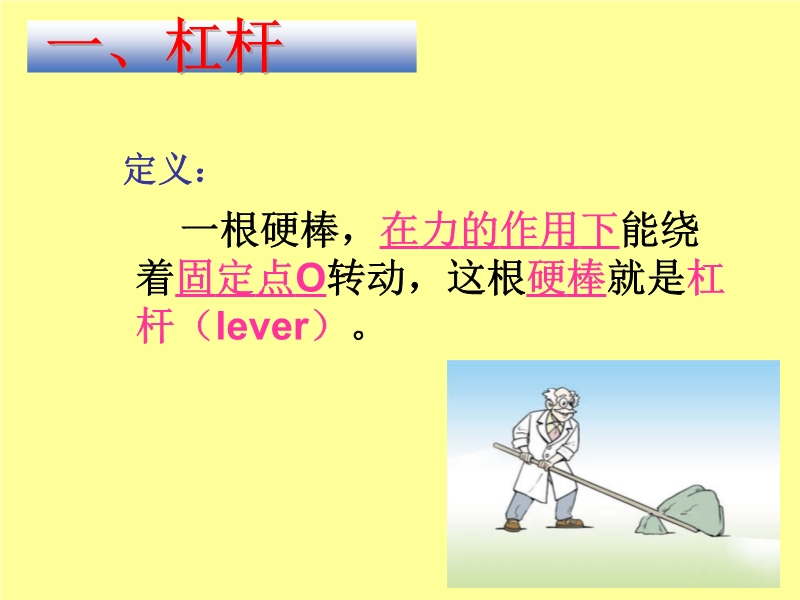 一、杠杆

定义：

一根硬棒，在力的作用下能绕着固定点O转动，这根硬棒就是杠杆（lever）。